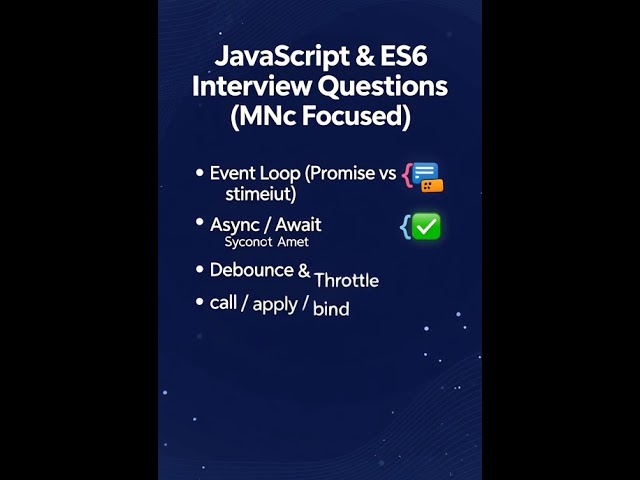 JavaScript & ES6 Interview Questions (MNc Focused)

• Event Loop (Promise vs stimeiut)

• Async / Await
Syconot Amet

• Debounce & Throttle

• call / apply / bind